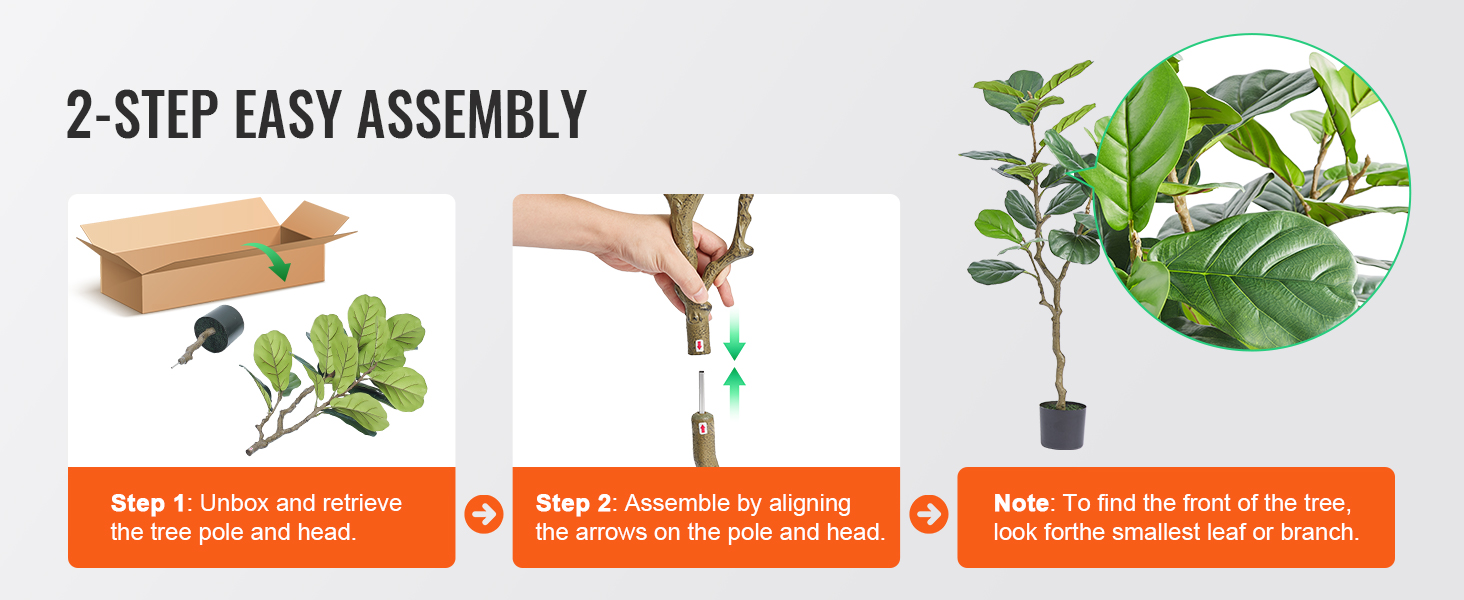 2-STEP EASY ASSEMBLY

Step 1: Unbox and retrieve the tree pole and head.

Step 2: Assemble by aligning the arrows on the pole and head.

Note: To find the front of the tree, look forthe smallest leaf or branch.